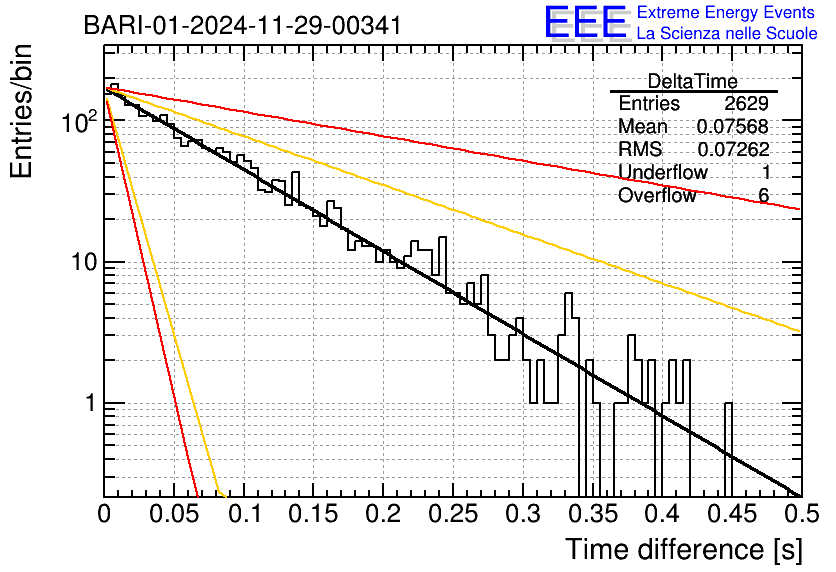 BARI-01-2024-11-29-00341

EEE Extreme Energy Events
La Scienza nelle Scuole

| DeltaTime | |
|---|---|
| Entries | 2629 |
| Mean | 0.07568 |
| RMS | 0.07262 |
| Underflow | 1 |
| Overflow | 6 |

Entries/bin

$10^2$

10

1

0 0.05 0.1 0.15 0.2 0.25 0.3 0.35 0.4 0.45 0.5

Time difference [s]